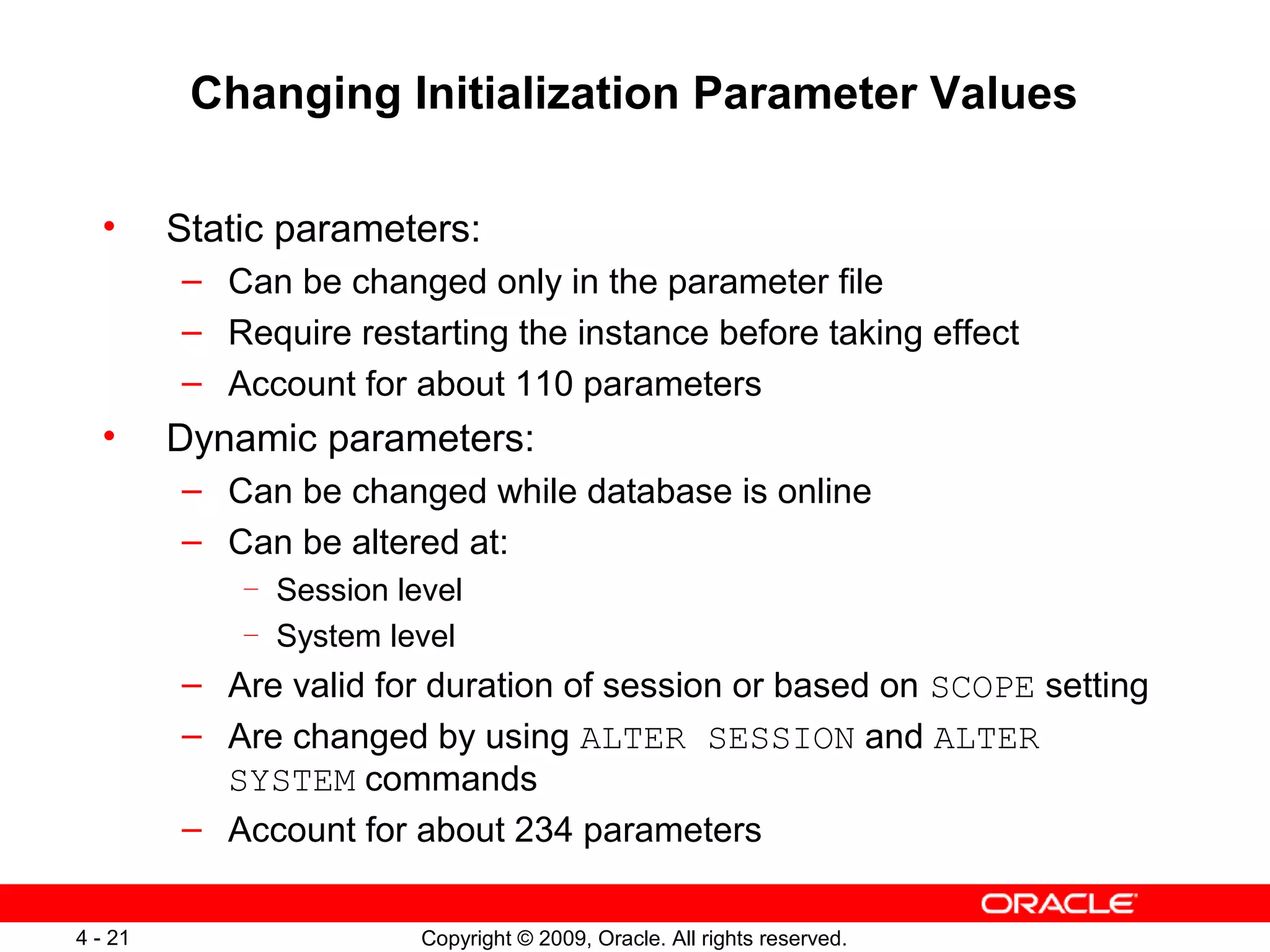 Changing Initialization Parameter Values

• Static parameters:
– Can be changed only in the parameter file
– Require restarting the instance before taking effect
– Account for about 110 parameters
• Dynamic parameters:
– Can be changed while database is online
– Can be altered at:
– Session level
– System level
– Are valid for duration of session or based on SCOPE setting
– Are changed by using ALTER SESSION and ALTER SYSTEM commands
– Account for about 234 parameters

ORACLE
4 - 21
Copyright © 2009, Oracle. All rights reserved.